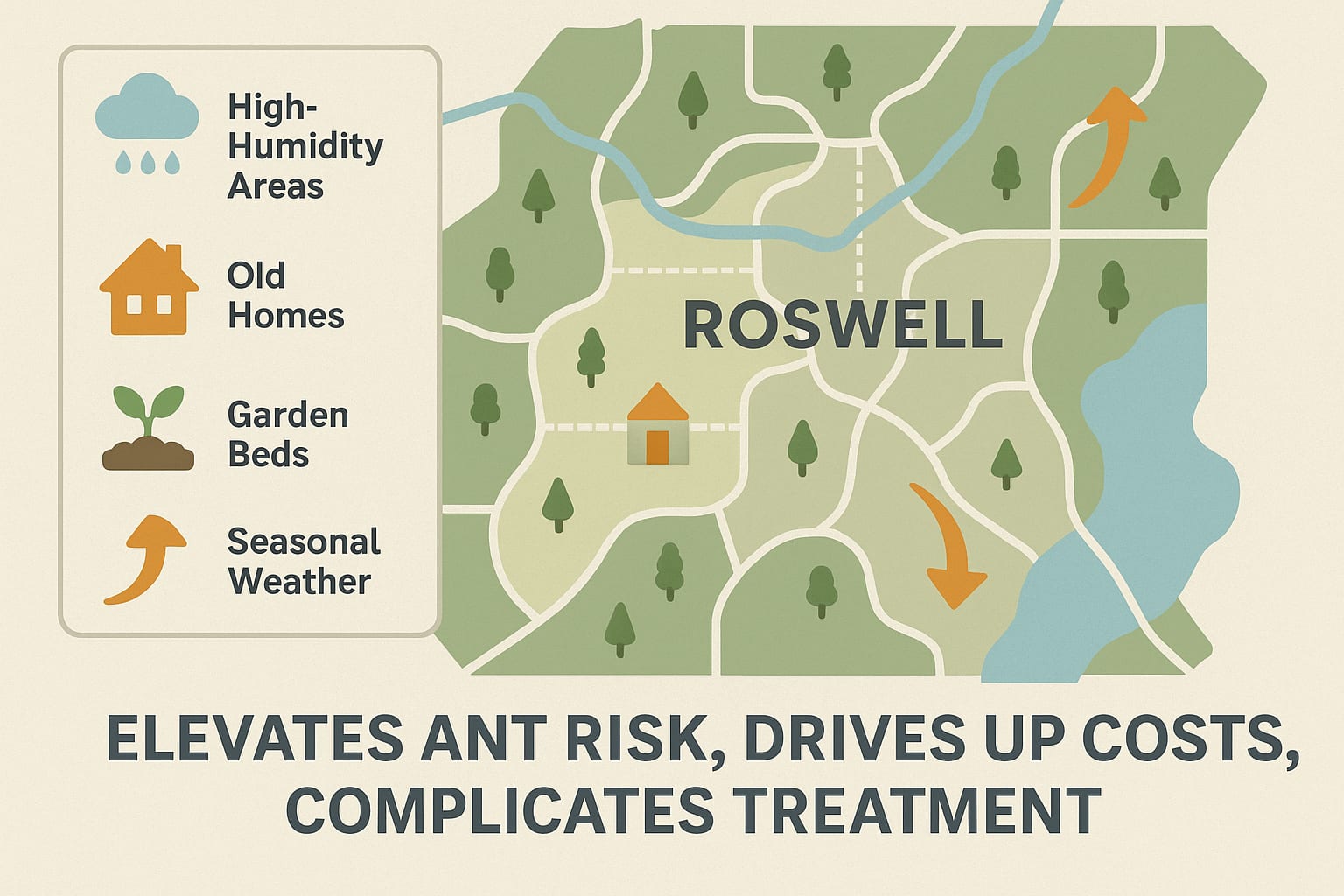 High-Humidity Areas

Old Homes

Garden Beds

Seasonal Weather

ROSWELL

ELEVATES ANT RISK, DRIVES UP COSTS, COMPLICATES TREATMENT